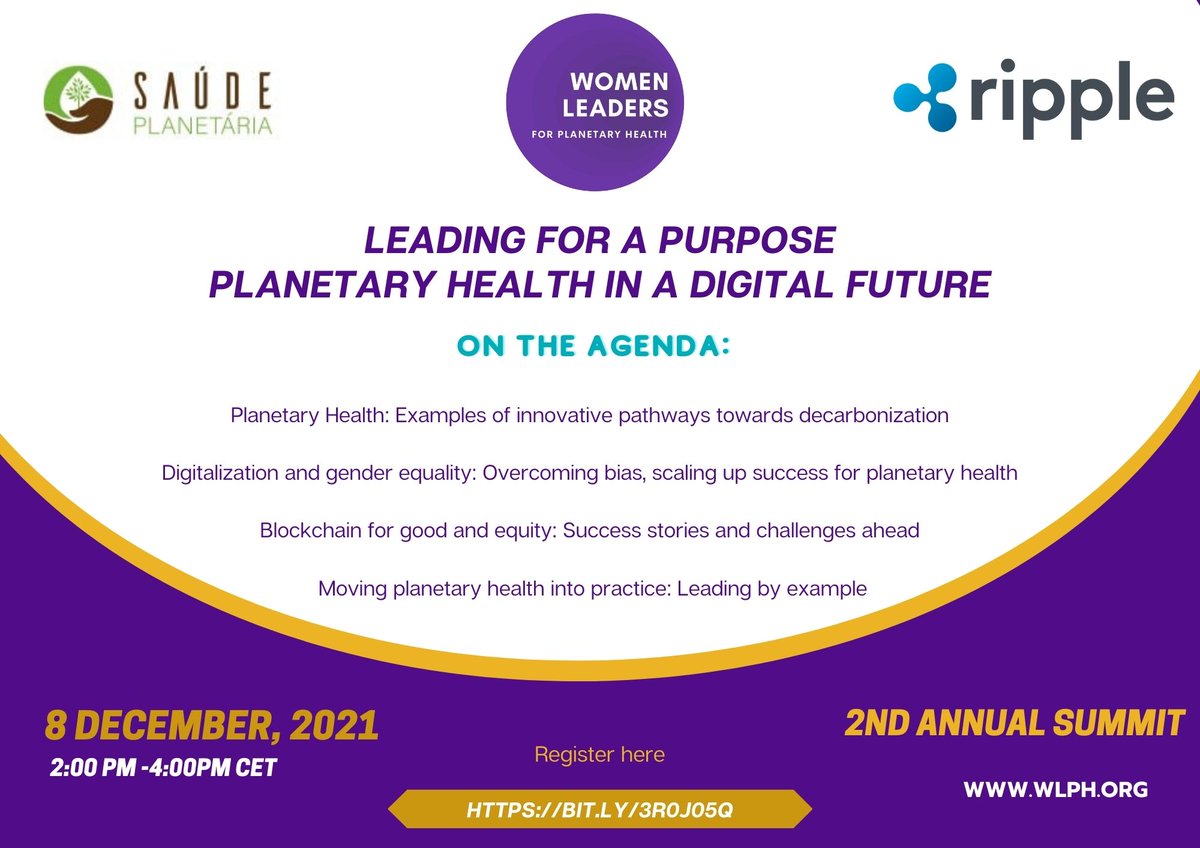 SAÚDE PLANETÁRIA

WOMEN LEADERS
FOR PLANETARY HEALTH

ripple

LEADING FOR A PURPOSE
PLANETARY HEALTH IN A DIGITAL FUTURE

ON THE AGENDA:

Planetary Health: Examples of innovative pathways towards decarbonization

Digitalization and gender equality: Overcoming bias, scaling up success for planetary health

Blockchain for good and equity: Success stories and challenges ahead

Moving planetary health into practice: Leading by example

8 DECEMBER, 2021
2:00 PM -4:00PM CET

Register here

HTTPS://BIT.LY/3R0J05Q

2ND ANNUAL SUMMIT

WWW.WLPH.ORG